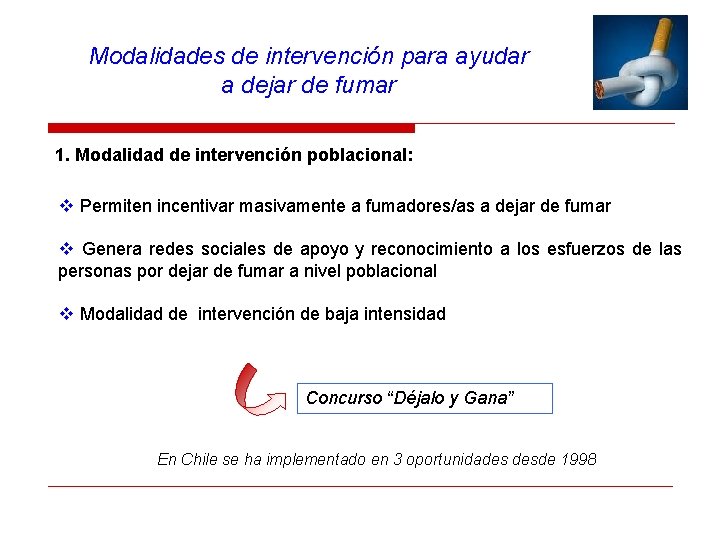 Modalidades de intervención para ayudar a dejar de fumar

1. Modalidad de intervención poblacional:

❖ Permiten incentivar masivamente a fumadores/as a dejar de fumar

❖ Genera redes sociales de apoyo y reconocimiento a los esfuerzos de las personas por dejar de fumar a nivel poblacional

❖ Modalidad de intervención de baja intensidad

Concurso “Déjalo y Gana”

En Chile se ha implementado en 3 oportunidades desde 1998